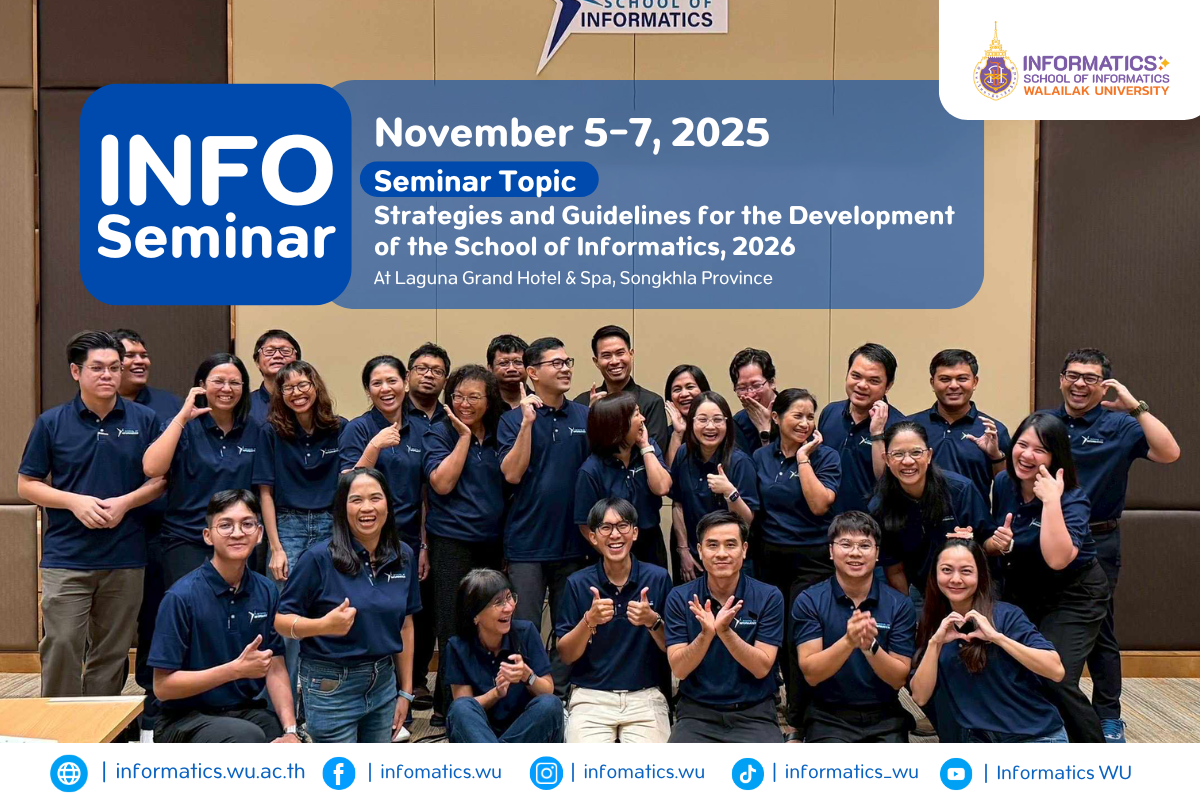 SCHOOL OF INFORMATICS

INFORMATICS
SCHOOL OF INFORMATICS
WALAILAK UNIVERSITY

INFO Seminar

November 5-7, 2025

Seminar Topic

Strategies and Guidelines for the Development of the School of Informatics, 2026

At Laguna Grand Hotel & Spa, Songkhla Province

| informatics.wu.ac.th | infomatics.wu | infomatics.wu | informatics_wu | Informatics WU